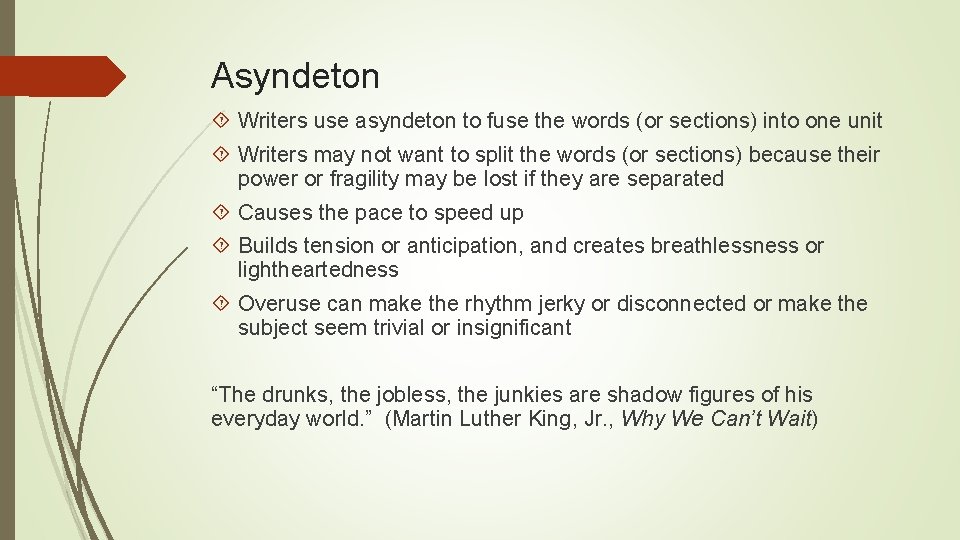 Asyndeton

Writers use asyndeton to fuse the words (or sections) into one unit

Writers may not want to split the words (or sections) because their power or fragility may be lost if they are separated

Causes the pace to speed up

Builds tension or anticipation, and creates breathlessness or lightheartedness

Overuse can make the rhythm jerky or disconnected or make the subject seem trivial or insignificant

“The drunks, the jobless, the junkies are shadow figures of his everyday world.” (Martin Luther King, Jr., Why We Can’t Wait)